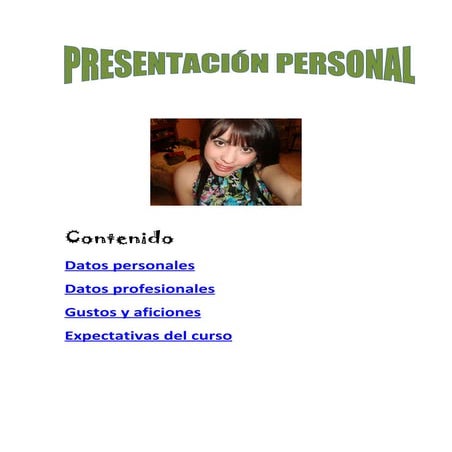 PRESENTACIÓN PERSONAL

Contenido

Datos personales

Datos profesionales

Gustos y aficiones

Expectativas del curso